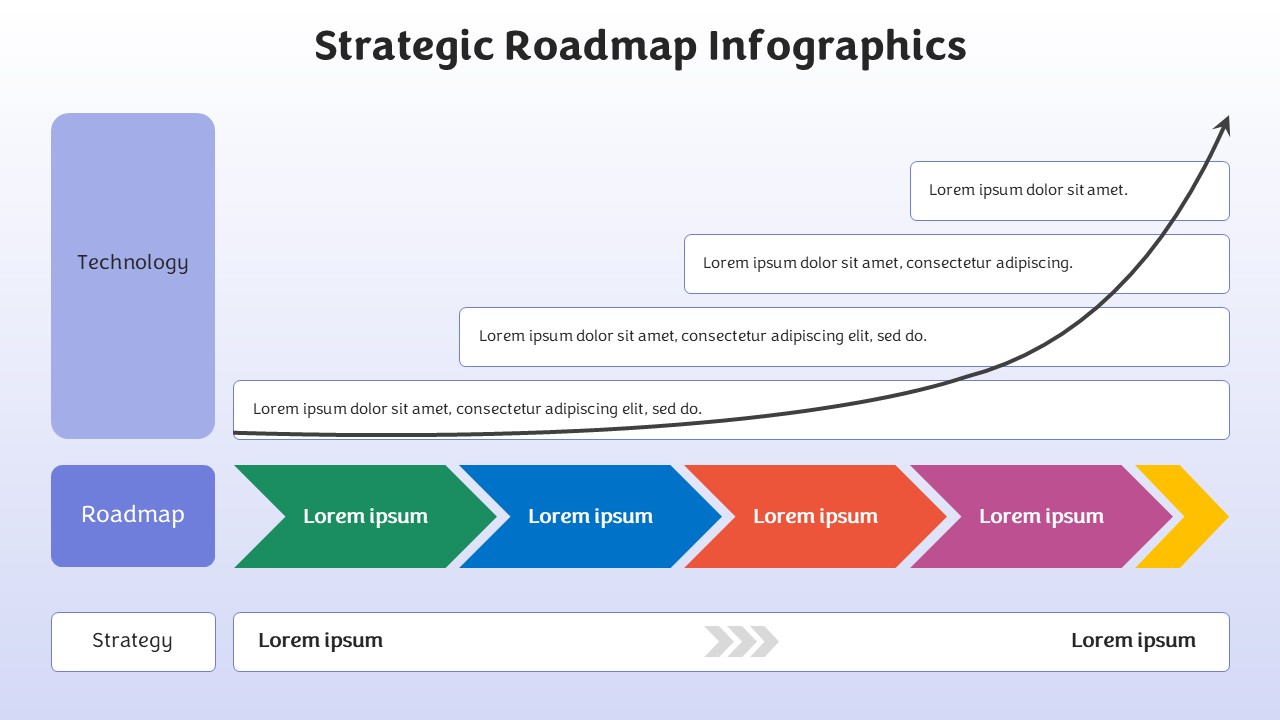 Strategic Roadmap Infographics

Technology

Lorem ipsum dolor sit amet.

Lorem ipsum dolor sit amet, consectetur adipiscing.

Lorem ipsum dolor sit amet, consectetur adipiscing elit, sed do.

Lorem ipsum dolor sit amet, consectetur adipiscing elit, sed do.

Roadmap

Lorem ipsum

Lorem ipsum

Lorem ipsum

Lorem ipsum

Strategy

Lorem ipsum

Lorem ipsum